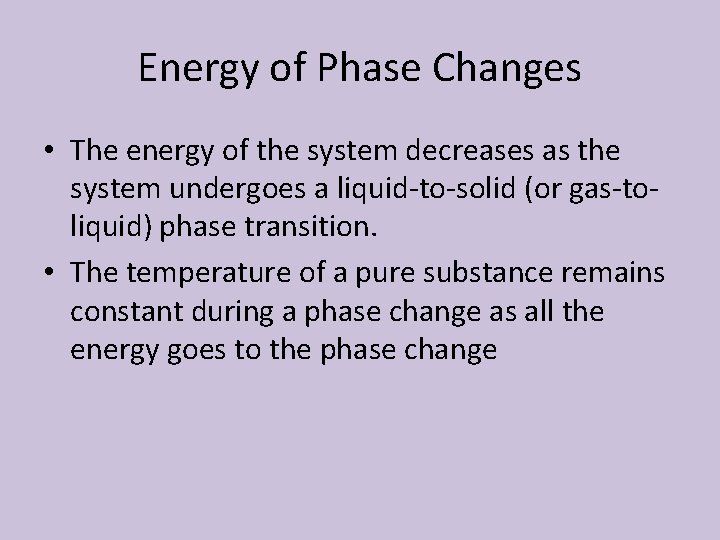 Energy of Phase Changes

• The energy of the system decreases as the system undergoes a liquid-to-solid (or gas-to-liquid) phase transition.

• The temperature of a pure substance remains constant during a phase change as all the energy goes to the phase change